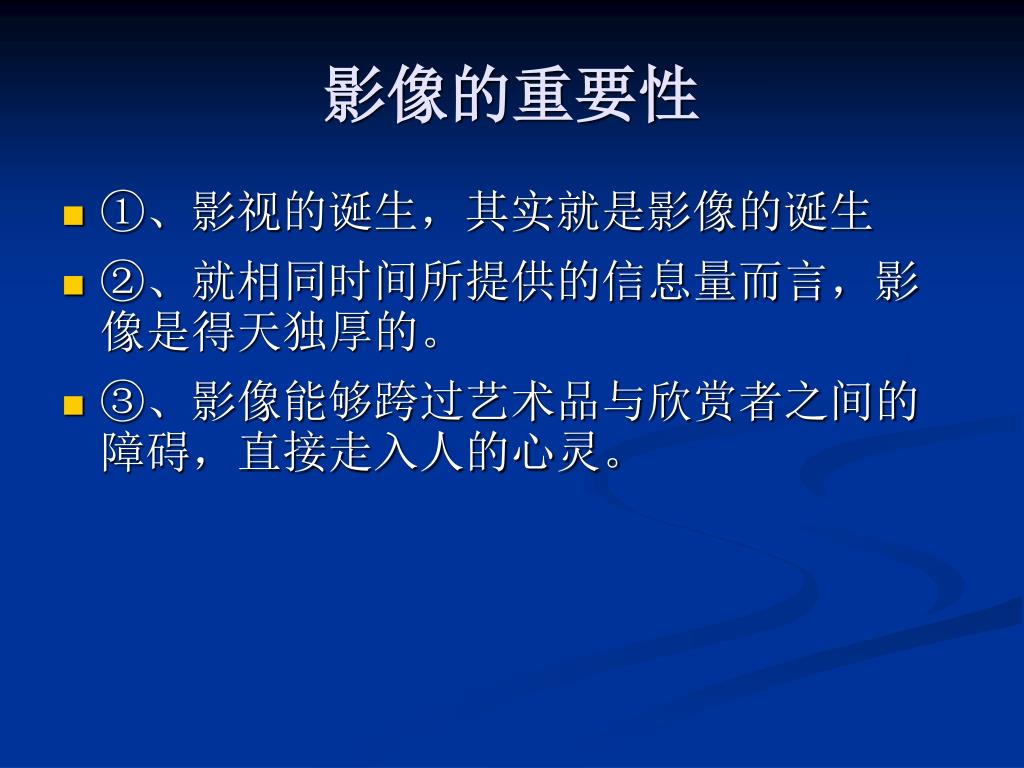 影像的重要性

①、影视的诞生，其实就是影像的诞生

②、就相同时间所提供的信息量而言，影像是得天独厚的。

③、影像能够跨过艺术品与欣赏者之间的障碍，直接走入人的心灵。